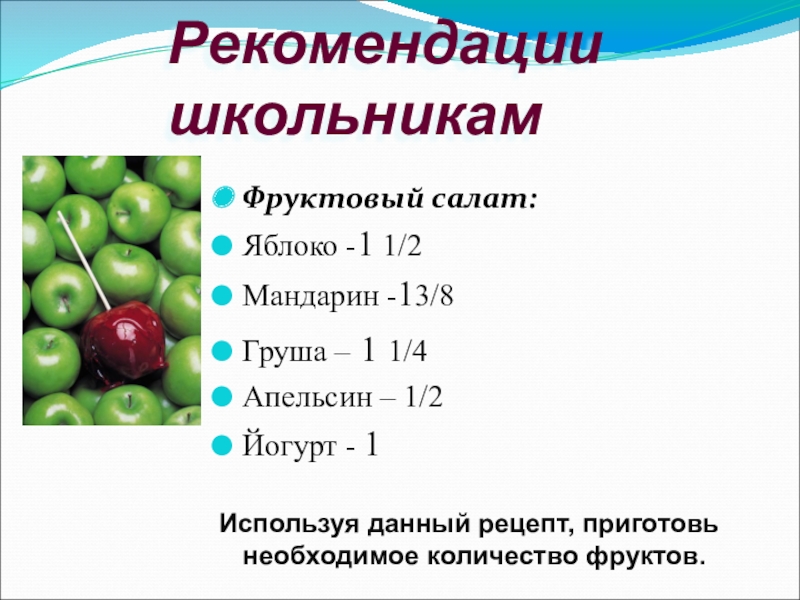 Рекомендации школьникам

Фруктовый салат:

Яблоко -1 1/2

Мандарин -13/8

Груша – 1 1/4

Апельсин – 1/2

Йогурт - 1

Используя данный рецепт, приготовь необходимое количество фруктов.